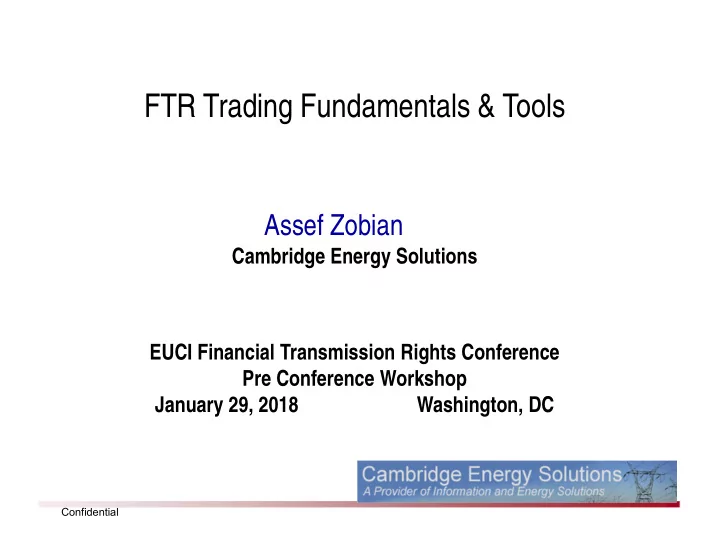 FTR Trading Fundamentals & Tools

Assef Zobian
Cambridge Energy Solutions

EUCI Financial Transmission Rights Conference
Pre Conference Workshop
January 29, 2018 Washington, DC

Cambridge Energy Solutions
A Provider of Information and Energy Solutions

Confidential